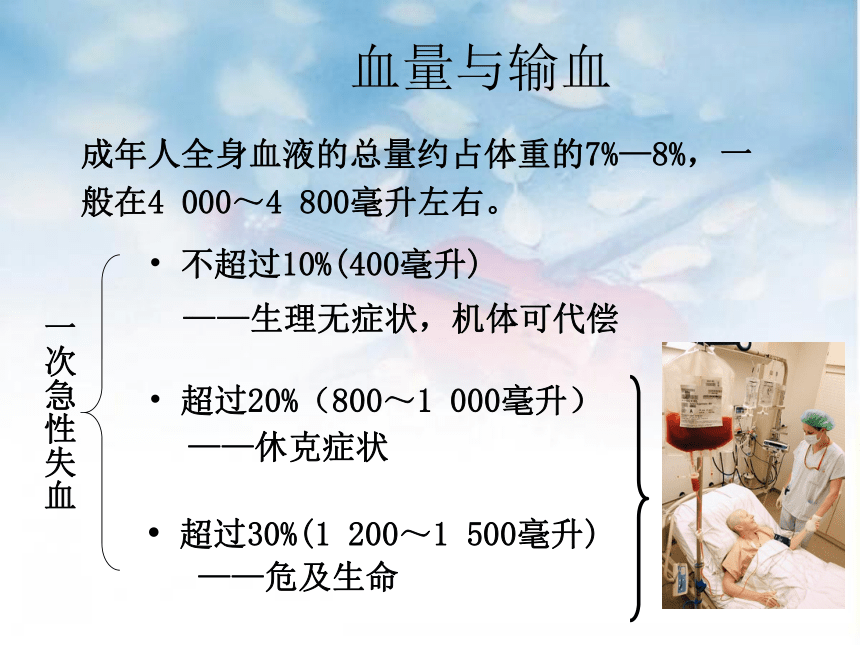 血量与输血

成年人全身血液的总量约占体重的7%—8%，一般在4 000～4 800毫升左右。

一次急性失血

• 不超过10%(400毫升)
——生理无症状，机体可代偿

• 超过20%（800～1 000毫升）
——休克症状

• 超过30%(1 200～1 500毫升)
——危及生命